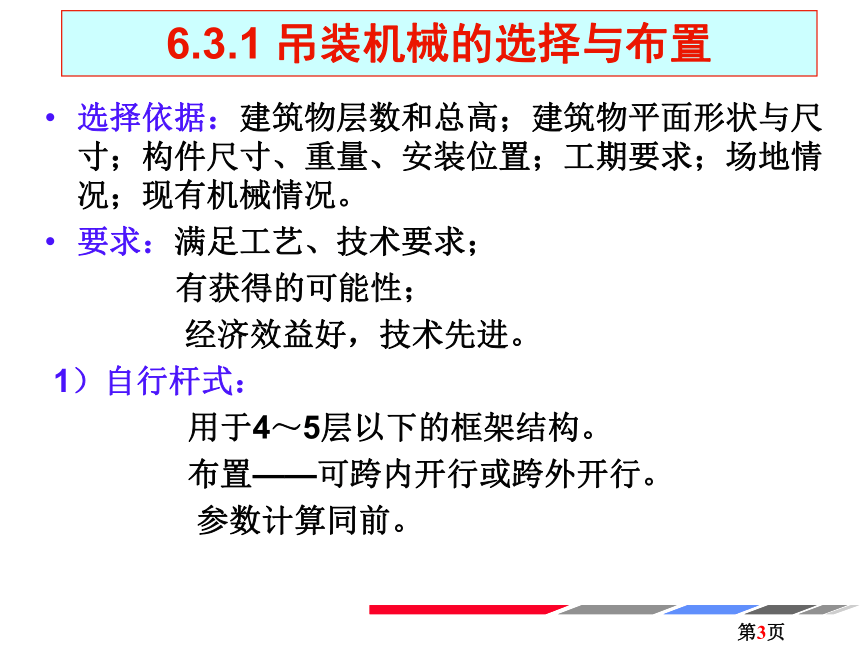 6.3.1 吊装机械的选择与布置

• 选择依据：建筑物层数和总高；建筑物平面形状与尺寸；构件尺寸、重量、安装位置；工期要求；场地情况；现有机械情况。

• 要求：满足工艺、技术要求；

有获得的可能性；

经济效益好，技术先进。

1）自行杆式：

用于4～5层以下的框架结构。

布置——可跨内开行或跨外开行。

参数计算同前。

第3页